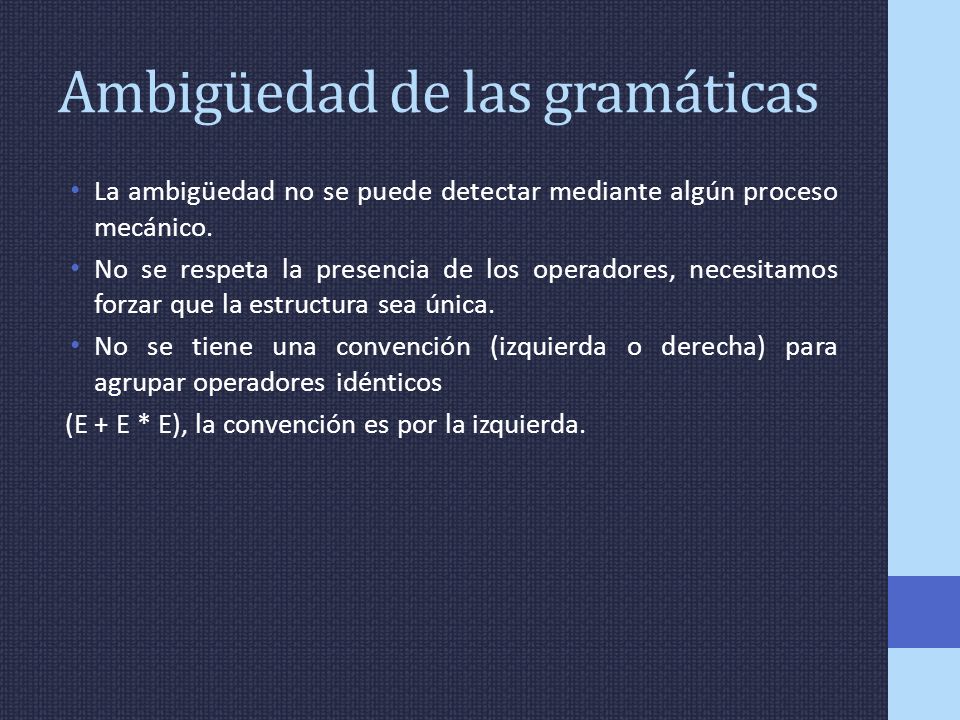 Ambigüedad de las gramáticas

• La ambigüedad no se puede detectar mediante algún proceso mecánico.
• No se respeta la presencia de los operadores, necesitamos forzar que la estructura sea única.
• No se tiene una convención (izquierda o derecha) para agrupar operadores idénticos

(E + E * E), la convención es por la izquierda.